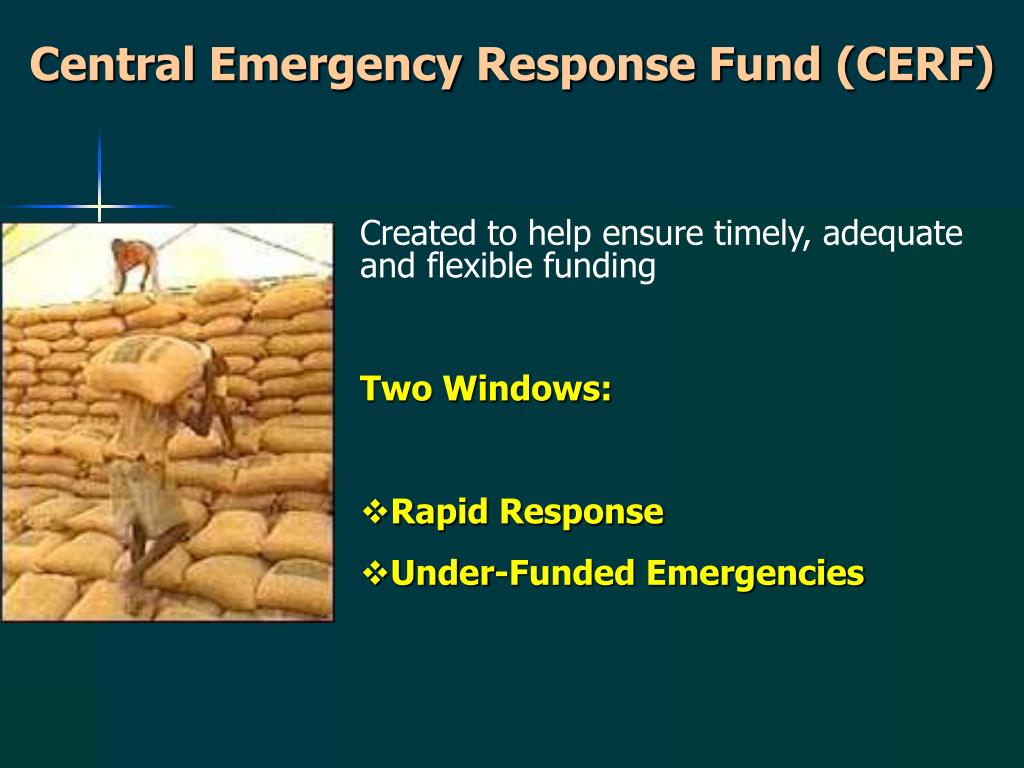 Central Emergency Response Fund (CERF)

Created to help ensure timely, adequate and flexible funding

Two Windows:

❖Rapid Response
❖Under-Funded Emergencies